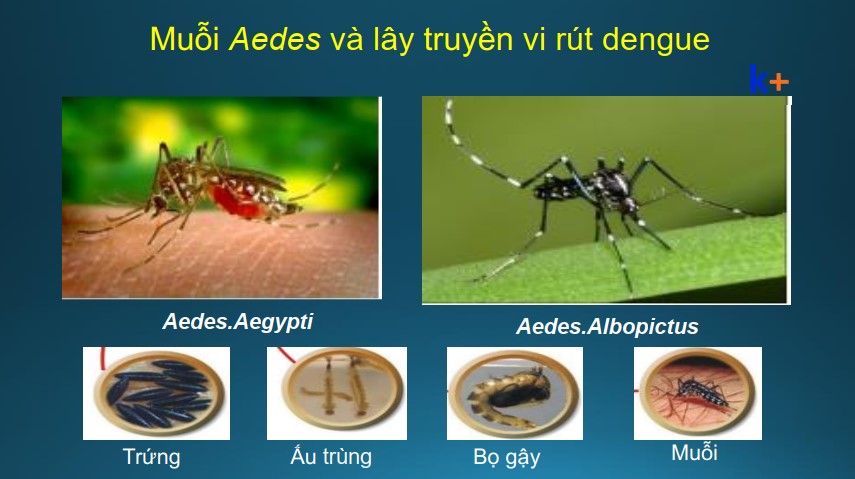 Muỗi Aedes và lây truyền vi rút dengue

k+

Aedes.Aegypti

Aedes.Albopictus

Trứng

Ấu trùng

Bọ gậy

Muỗi